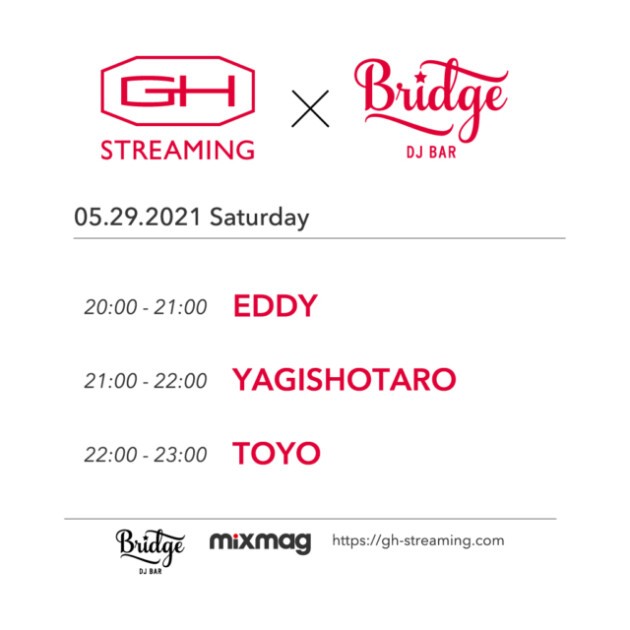 GH
STREAMING

×

Bridge
DJ BAR

05.29.2021 Saturday

20:00 - 21:00 EDDY

21:00 - 22:00 YAGISHOTARO

22:00 - 23:00 TOYO

Bridge
DJ BAR

mixmag

https://gh-streaming.com